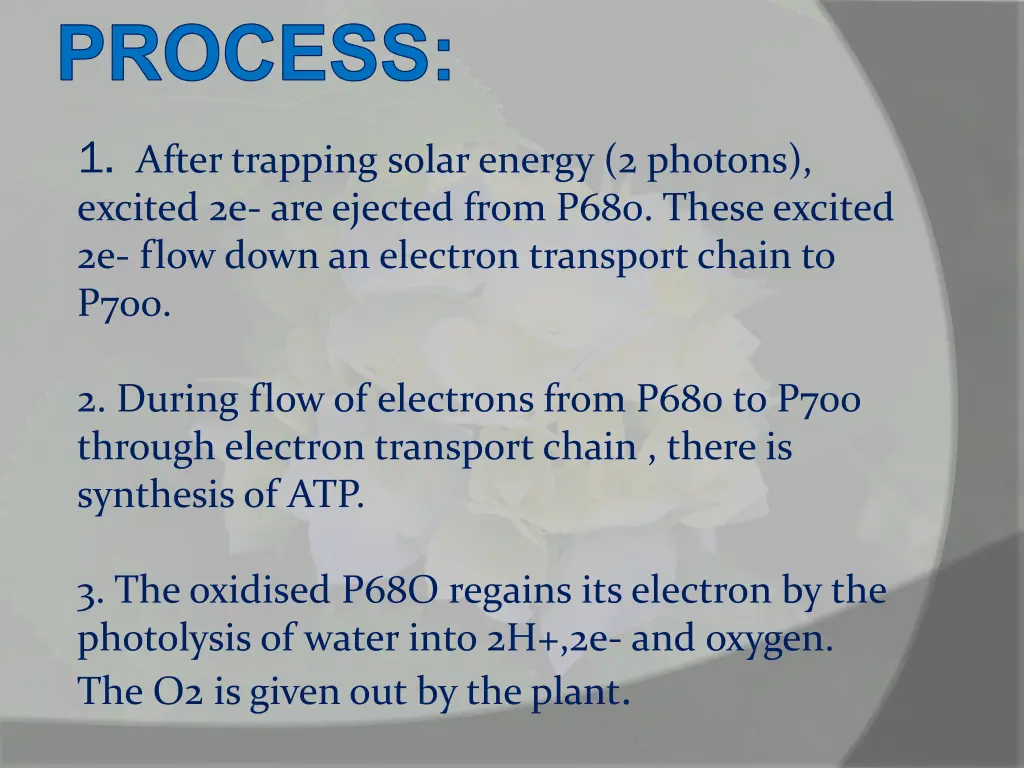 PROCESS:

1. After trapping solar energy (2 photons), excited 2e- are ejected from P680. These excited 2e- flow down an electron transport chain to P700.

2. During flow of electrons from P680 to P700 through electron transport chain , there is synthesis of ATP.

3. The oxidised P68O regains its electron by the photolysis of water into 2H+,2e- and oxygen. The O2 is given out by the plant.